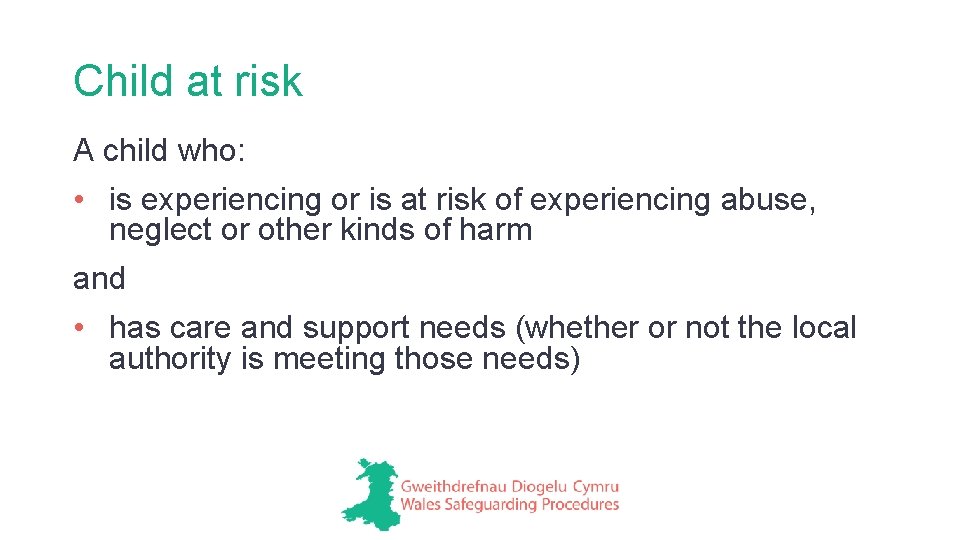 Child at risk

A child who:

• is experiencing or is at risk of experiencing abuse, neglect or other kinds of harm

and

• has care and support needs (whether or not the local authority is meeting those needs)

Gweithdrefnau Diogelu Cymru
Wales Safeguarding Procedures